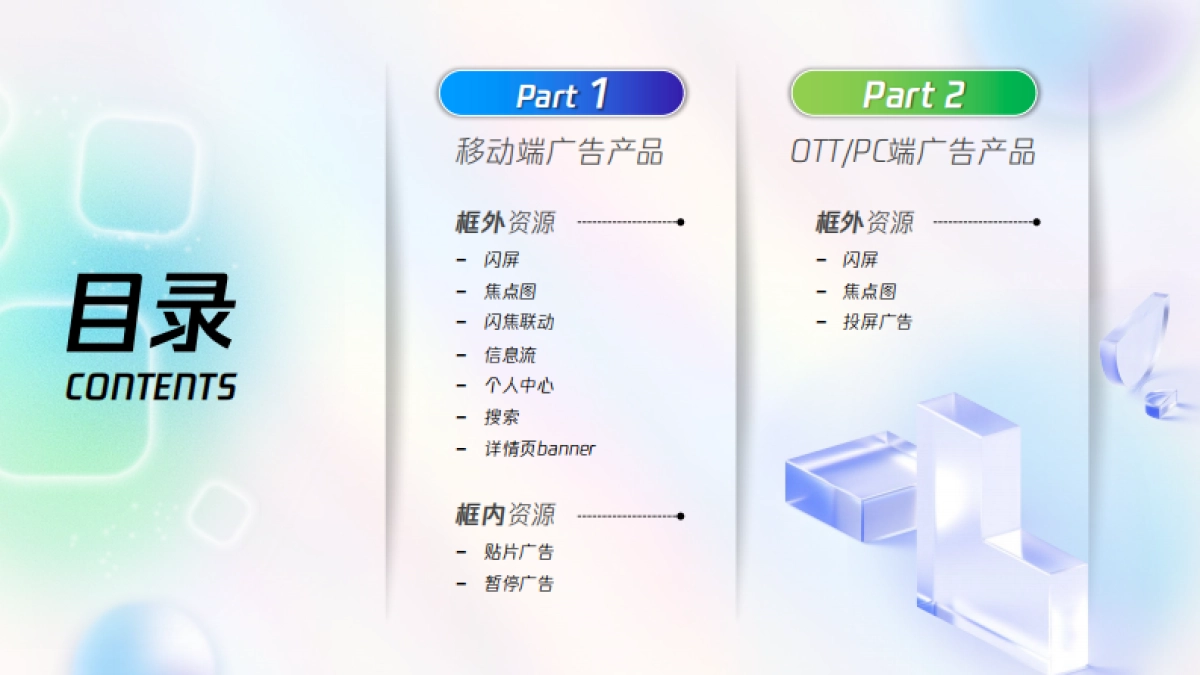 目录
CONTENTS

Part 1
移动端广告产品

框外资源
– 闪屏
– 焦点图
– 闪焦联动
– 信息流
– 个人中心
– 搜索
– 详情页banner

框内资源
– 贴片广告
– 暂停广告

Part 2
OTT/PC端广告产品

框外资源
– 闪屏
– 焦点图
– 投屏广告